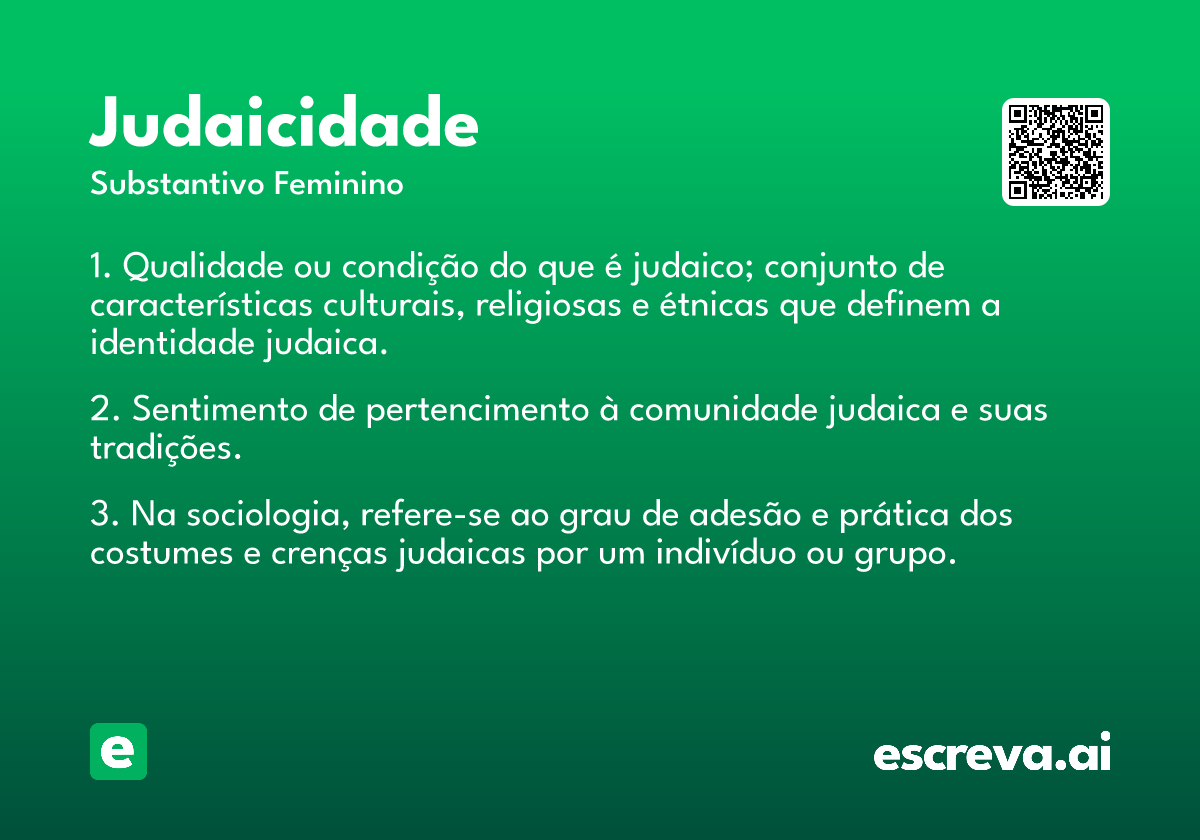 Judaicidade

Substantivo Feminino

1. Qualidade ou condição do que é judaico; conjunto de características culturais, religiosas e étnicas que definem a identidade judaica.

2. Sentimento de pertencimento à comunidade judaica e suas tradições.

3. Na sociologia, refere-se ao grau de adesão e prática dos costumes e crenças judaicas por um indivíduo ou grupo.

e

escreva.ai